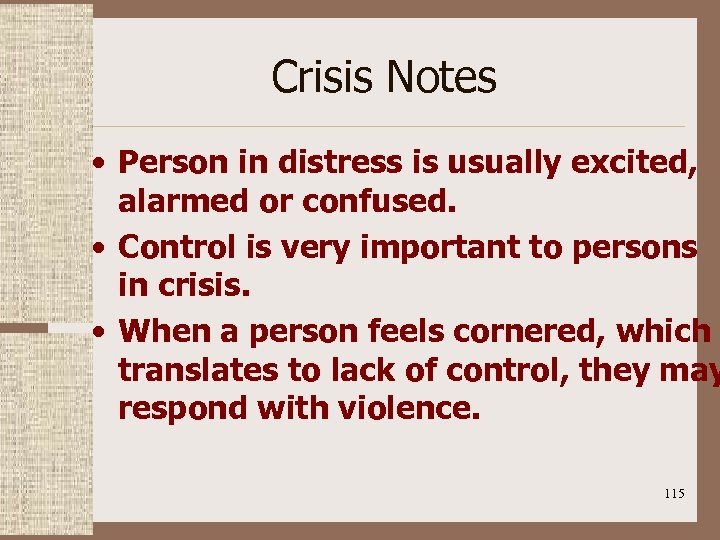 Crisis Notes

• Person in distress is usually excited, alarmed or confused.

• Control is very important to persons in crisis.

• When a person feels cornered, which translates to lack of control, they may respond with violence.

115